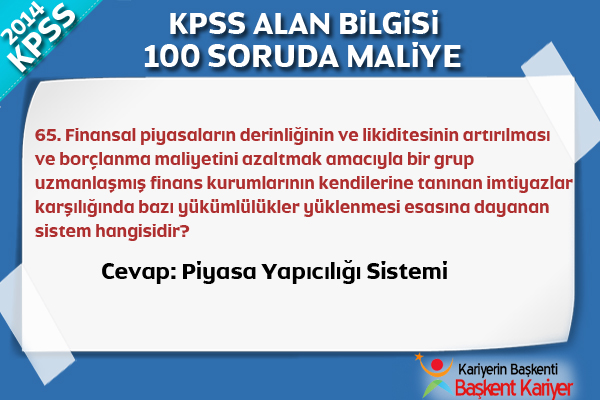 2014 KPSS

KPSS ALAN BİLGİSİ
100 SORUDA MALİYE

65. Finansal piyasaların derinliğinin ve likiditesinin artırılması ve borçlanma maliyetini azaltmak amacıyla bir grup uzmanlaşmış finans kurumlarının kendilerine tanınan imtiyazlar karşılığında bazı yükümlülükler yüklenmesi esasına dayanan sistem hangisidir?

Cevap: Piyasa Yapıcılığı Sistemi

Kariyerin Başkenti
Başkent Kariyer